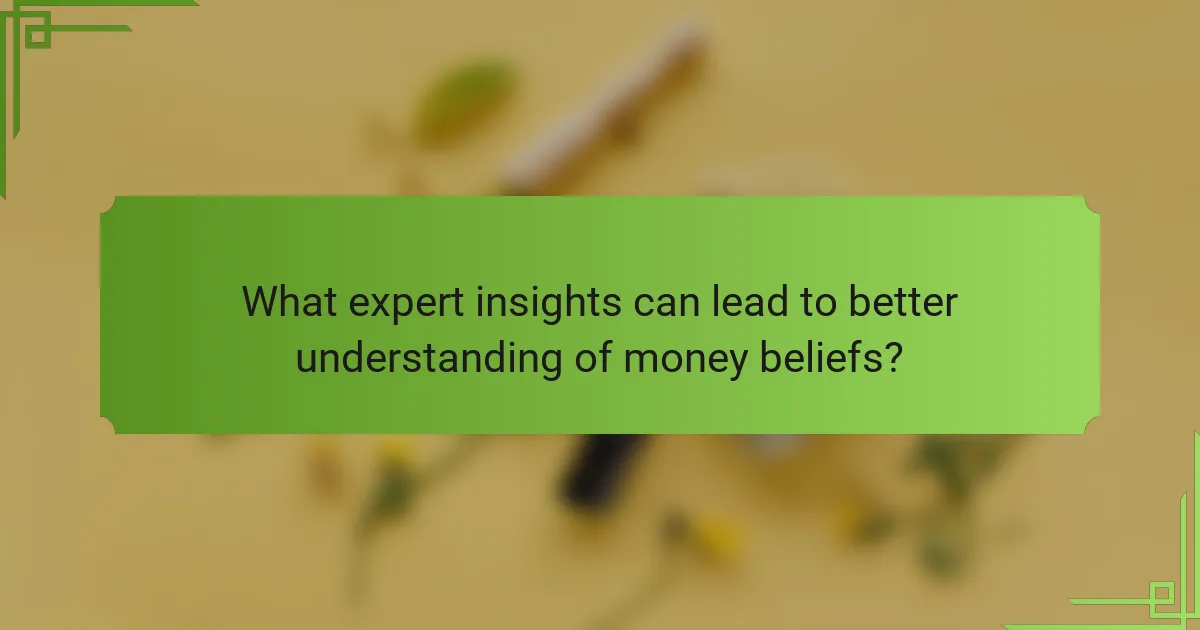 What expert insights can lead to better understanding of money beliefs?